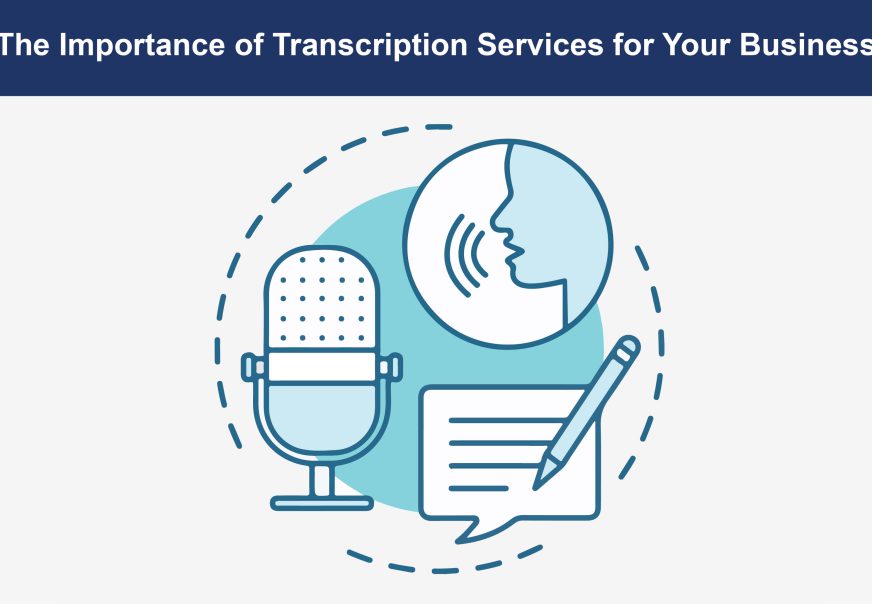 The Importance of Transcription Services for Your Business